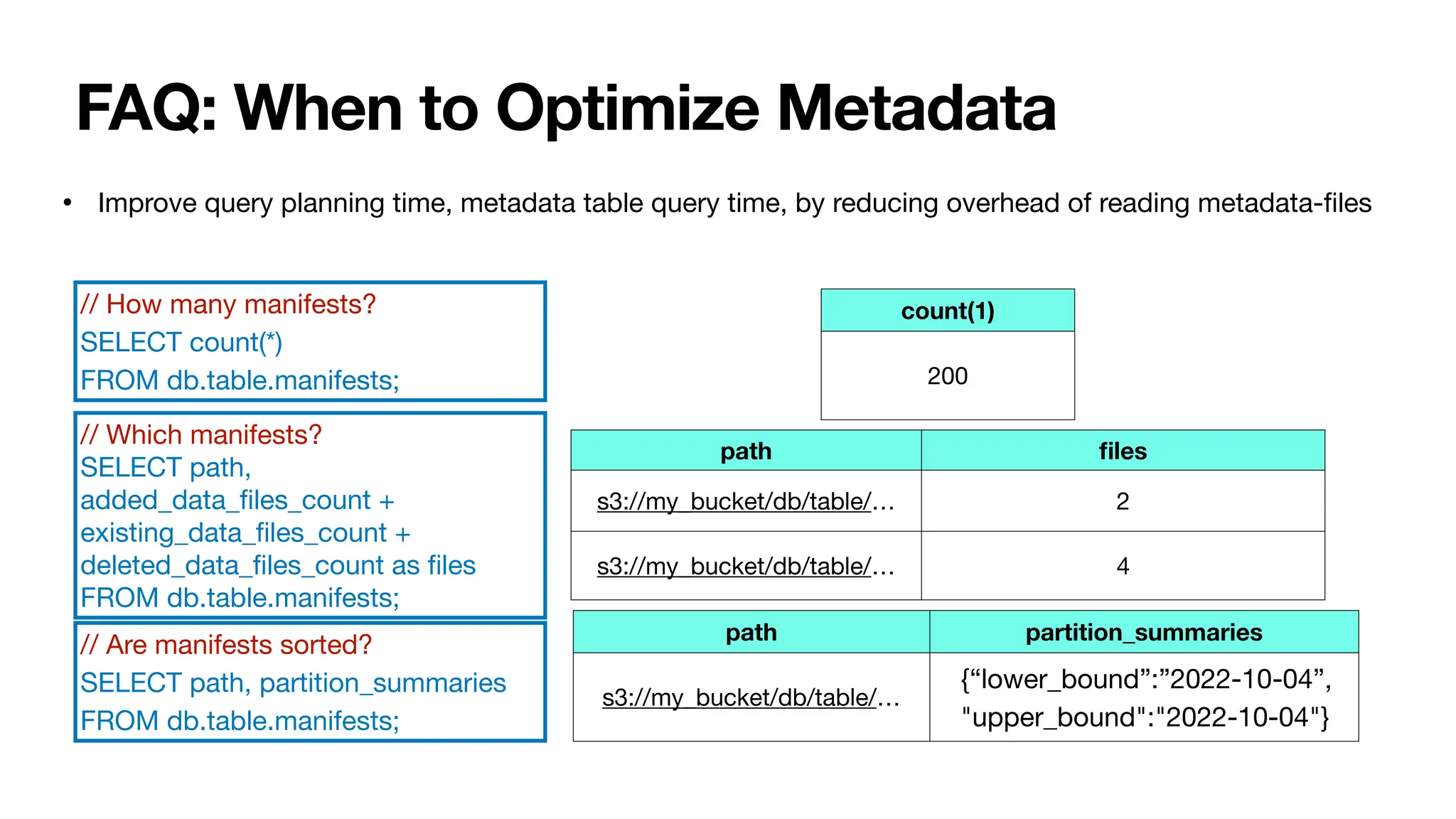 FAQ: When to Optimize Metadata

• Improve query planning time, metadata table query time, by reducing overhead of reading metadata-files

// How many manifests?
SELECT count(*)
FROM db.table.manifests;

// Which manifests?
SELECT path,
added_data_files_count +
existing_data_files_count +
deleted_data_files_count as files
FROM db.table.manifests;

// Are manifests sorted?
SELECT path, partition_summaries
FROM db.table.manifests;

| count(1) |
|---|
| 200 |

| path | files |
|---|---|
| s3://my_bucket/db/table/… | 2 |
| s3://my_bucket/db/table/… | 4 |

| path | partition_summaries |
|---|---|
| s3://my_bucket/db/table/… | {“lower_bound”:”2022-10-04”, "upper_bound":"2022-10-04"} |